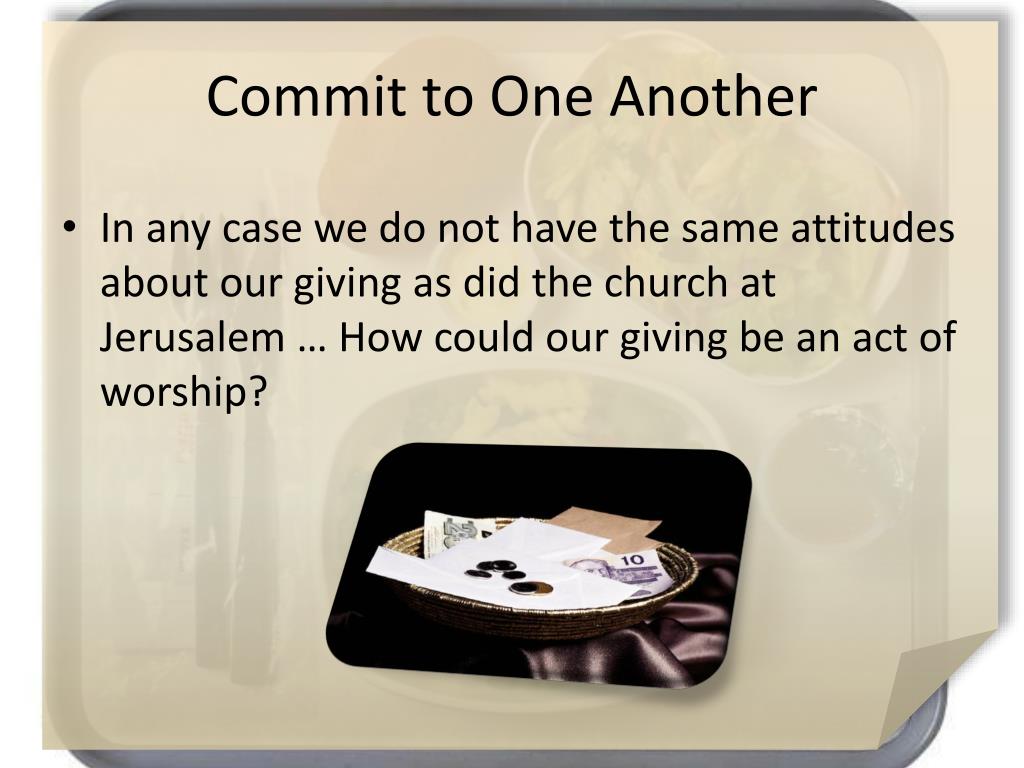 Commit to One Another

• In any case we do not have the same attitudes about our giving as did the church at Jerusalem … How could our giving be an act of worship?

10